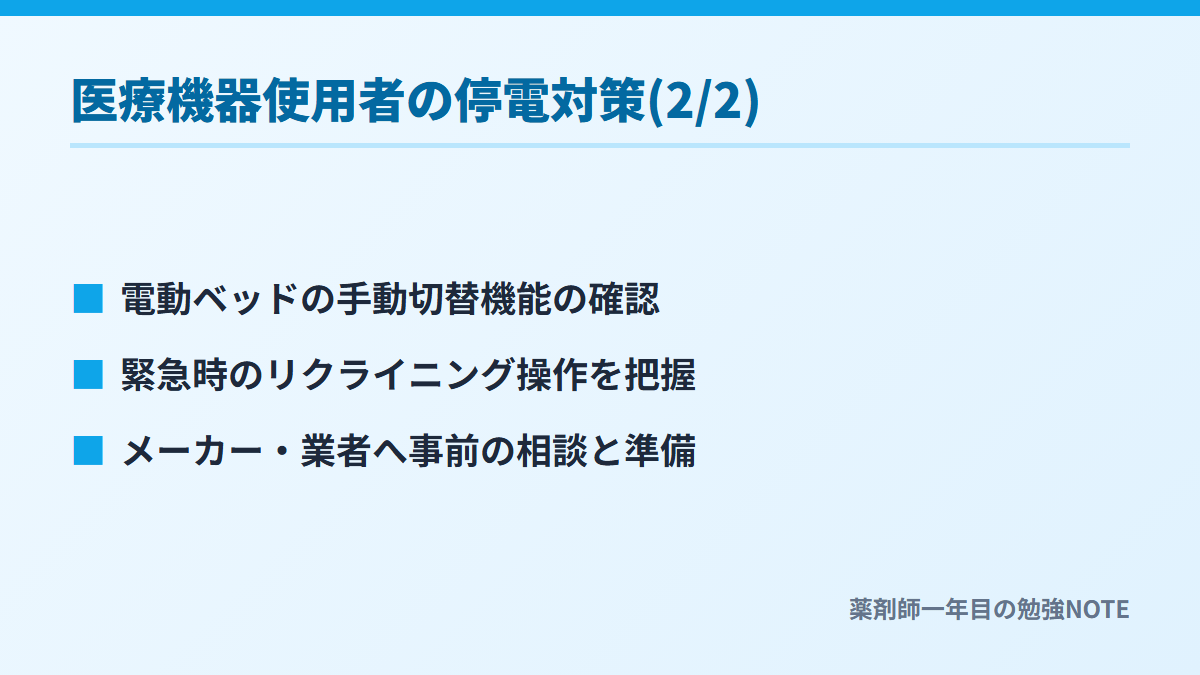 医療機器使用者の停電対策(2/2)

■ 電動ベッドの手動切替機能の確認

■ 緊急時のリクライニング操作を把握

■ メーカー・業者へ事前の相談と準備

薬剤師一年目の勉強NOTE